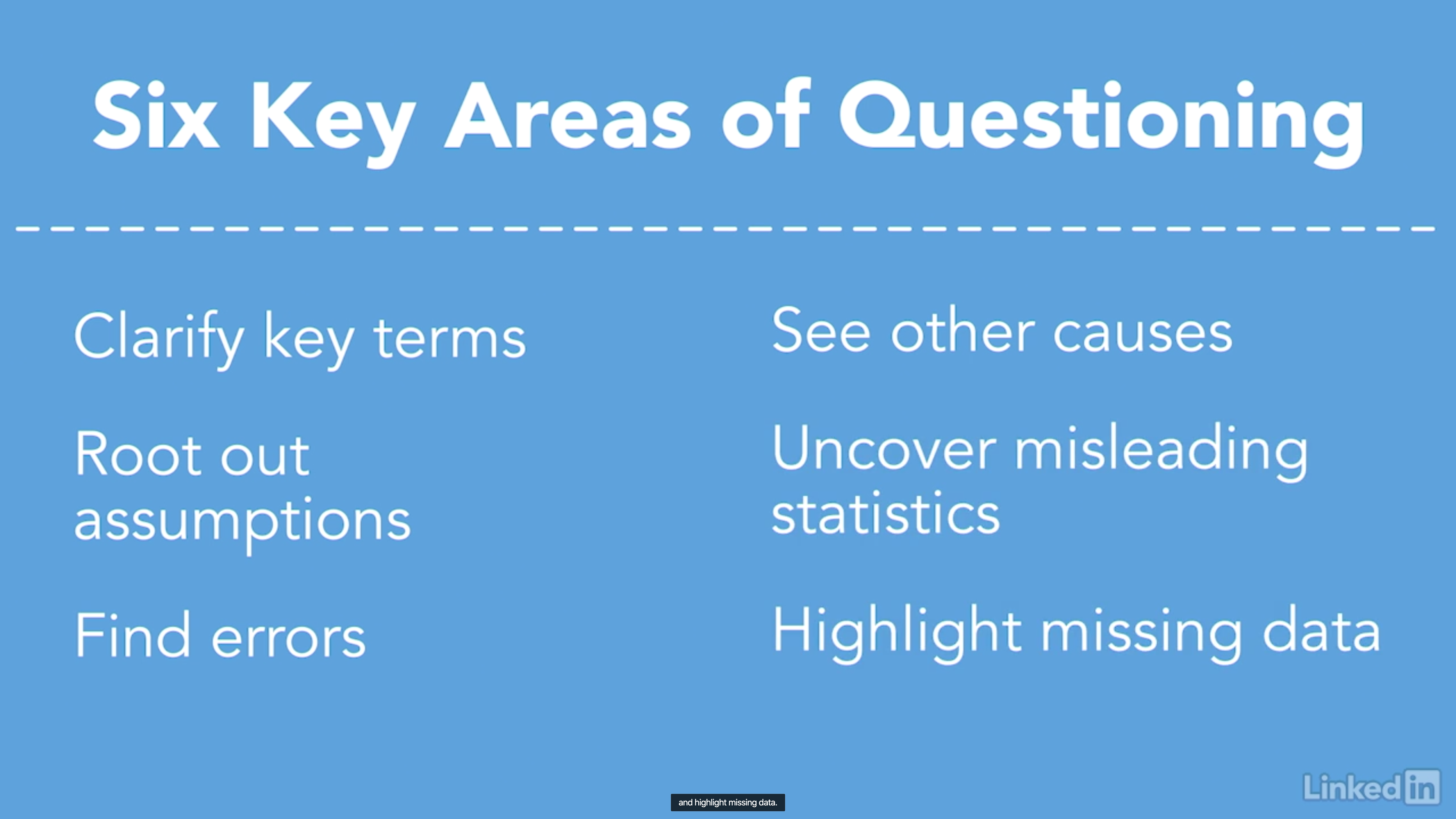 Six Key Areas of Questioning

Clarify key terms

Root out assumptions

Find errors

See other causes

Uncover misleading statistics

Highlight missing data

and highlight missing data.

LinkedIn